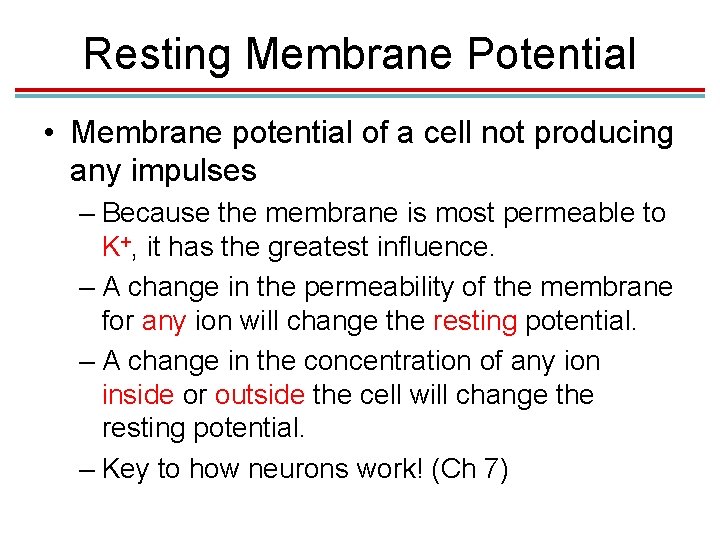 Resting Membrane Potential

• Membrane potential of a cell not producing any impulses

– Because the membrane is most permeable to $K^+$, it has the greatest influence.

– A change in the permeability of the membrane for any ion will change the resting potential.

– A change in the concentration of any ion inside or outside the cell will change the resting potential.

– Key to how neurons work! (Ch 7)